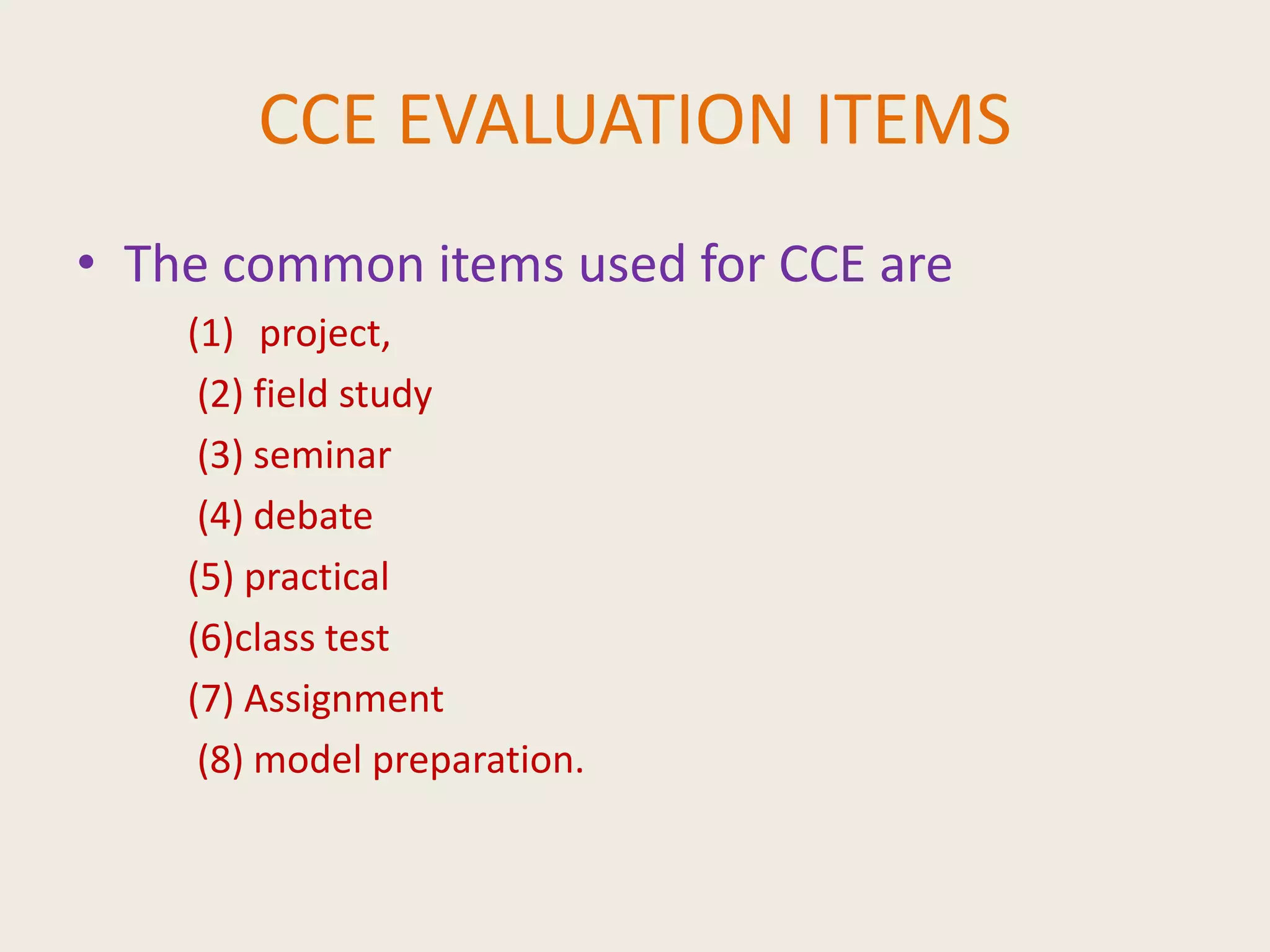 CCE EVALUATION ITEMS

• The common items used for CCE are

(1) project,

(2) field study

(3) seminar

(4) debate

(5) practical

(6)class test

(7) Assignment

(8) model preparation.